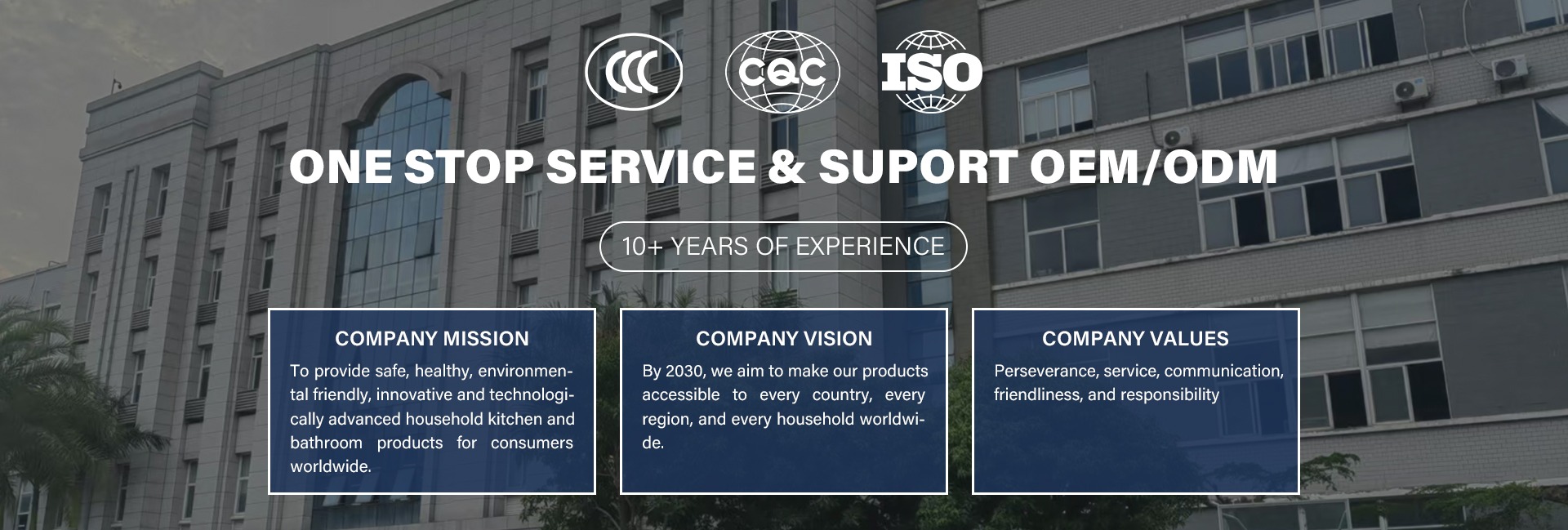 CCC CQC ISO

ONE STOP SERVICE & SUPORT OEM/ODM

10+ YEARS OF EXPERIENCE

COMPANY MISSION

To provide safe, healthy, environmental friendly, innovative and technologically advanced household kitchen and bathroom products for consumers worldwide.

COMPANY VISION

By 2030, we aim to make our products accessible to every country, every region, and every household worldwide.

COMPANY VALUES

Perseverance, service, communication, friendliness, and responsibility